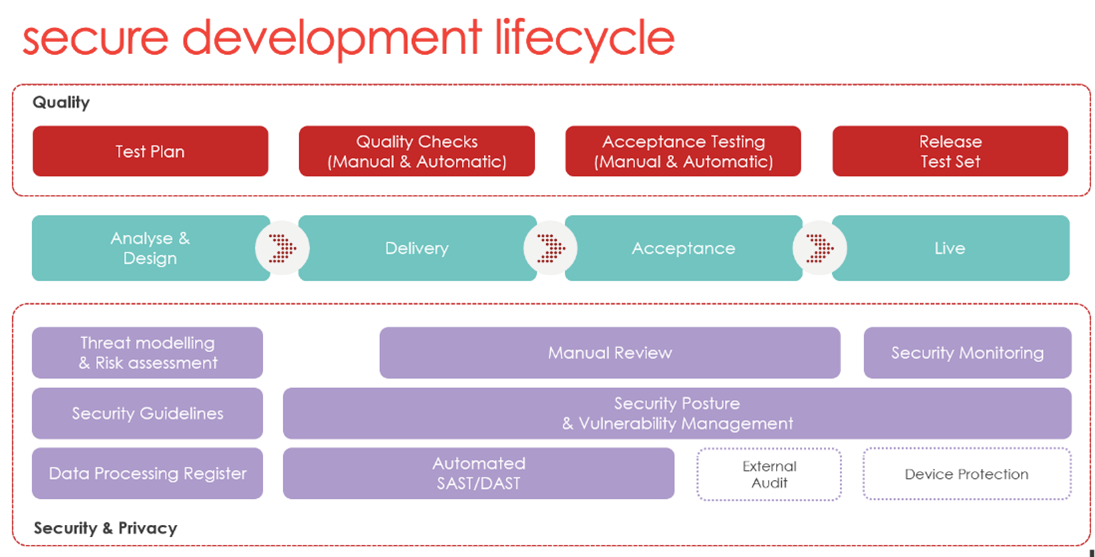 secure development lifecycle

Quality

Test Plan

Quality Checks (Manual & Automatic)

Acceptance Testing (Manual & Automatic)

Release Test Set

Analyse & Design

Delivery

Acceptance

Live

Threat modelling & Risk assessment

Manual Review

Security Monitoring

Security Guidelines

Security Posture & Vulnerability Management

Data Processing Register

Automated SAST/DAST

External Audit

Device Protection

Security & Privacy